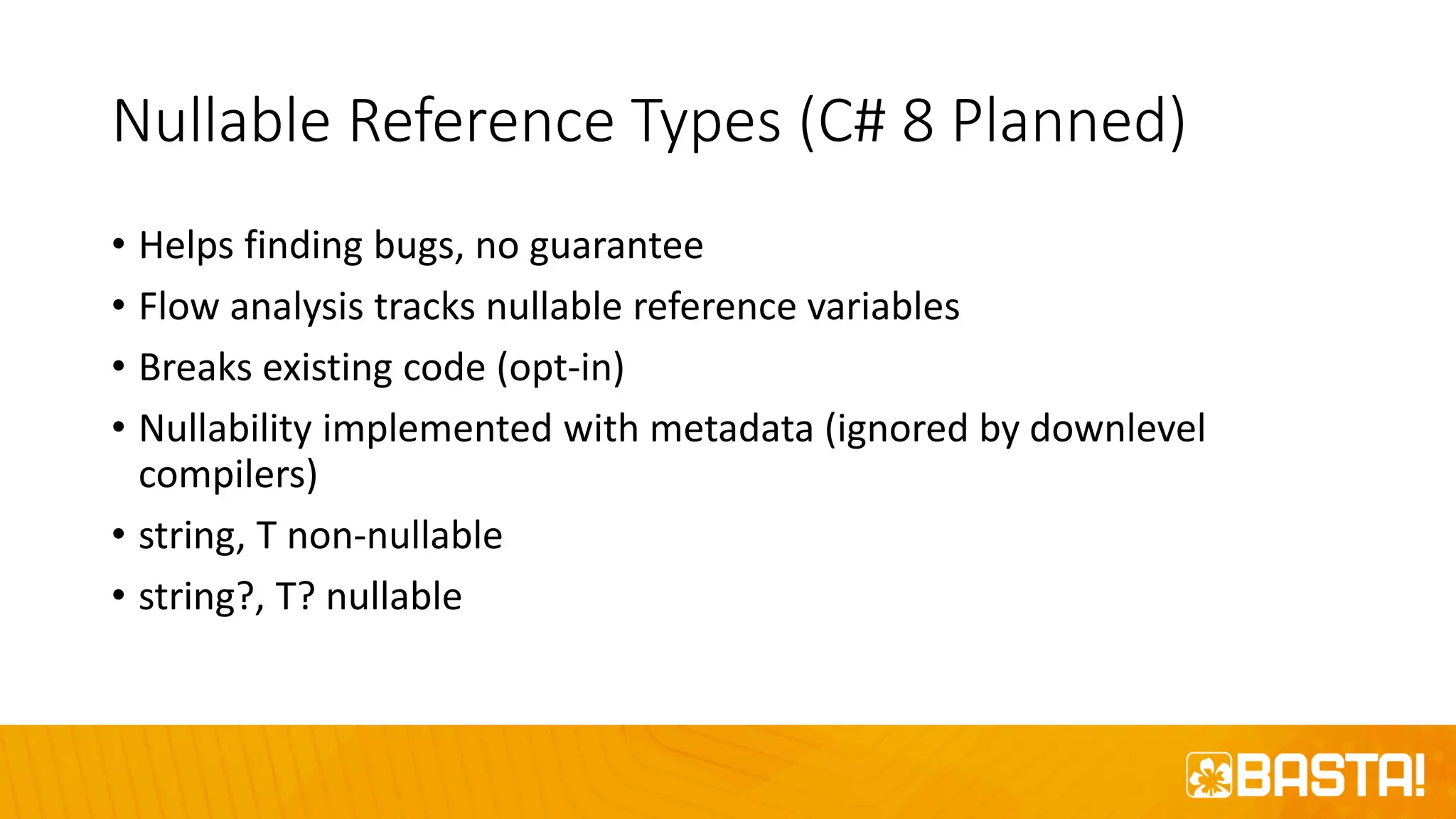 Nullable Reference Types (C# 8 Planned)

• Helps finding bugs, no guarantee
• Flow analysis tracks nullable reference variables
• Breaks existing code (opt-in)
• Nullability implemented with metadata (ignored by downlevel compilers)
• string, T non-nullable
• string?, T? nullable

BASTA!